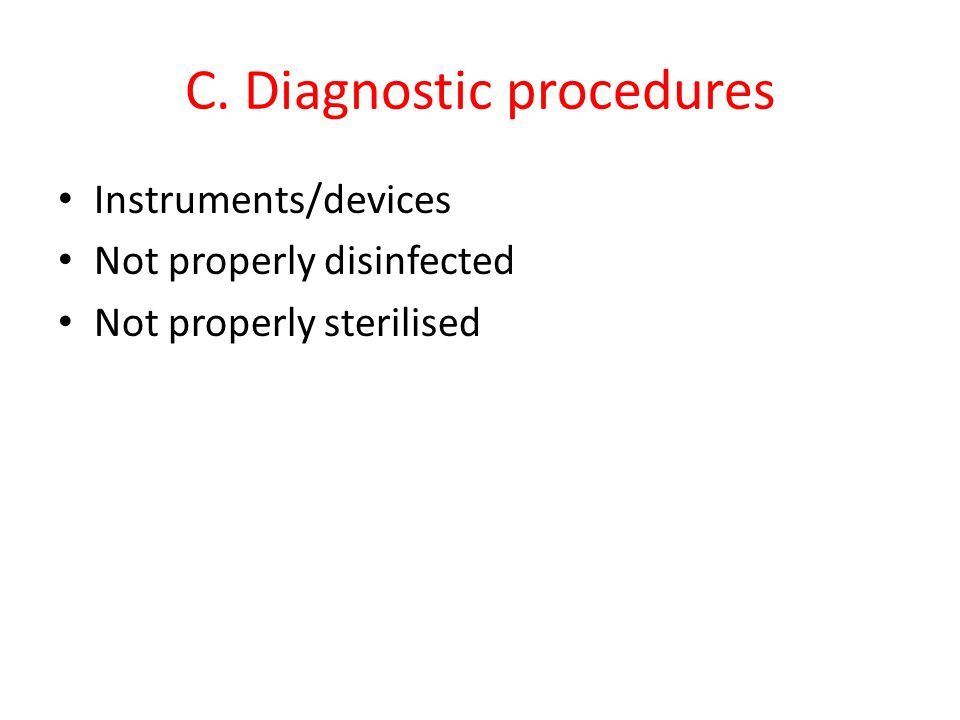 C. Diagnostic procedures

• Instruments/devices
• Not properly disinfected
• Not properly sterilised